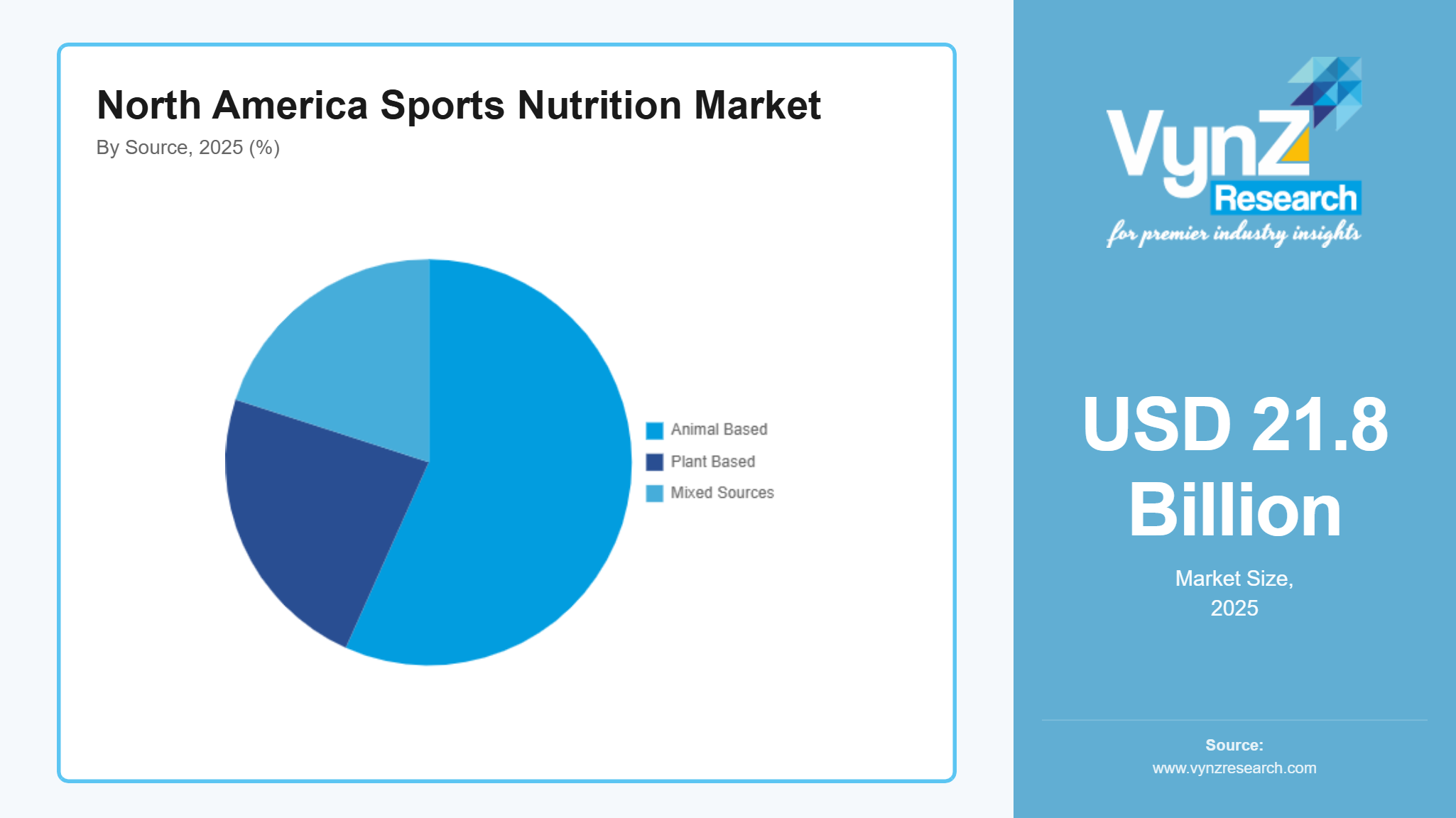 North America Sports Nutrition Market
By Source, 2025 (%)

Animal Based
Plant Based
Mixed Sources

VynZ Research
for premier industry insights

USD 21.8 Billion
Market Size, 2025

Source:
www.vynzresearch.com